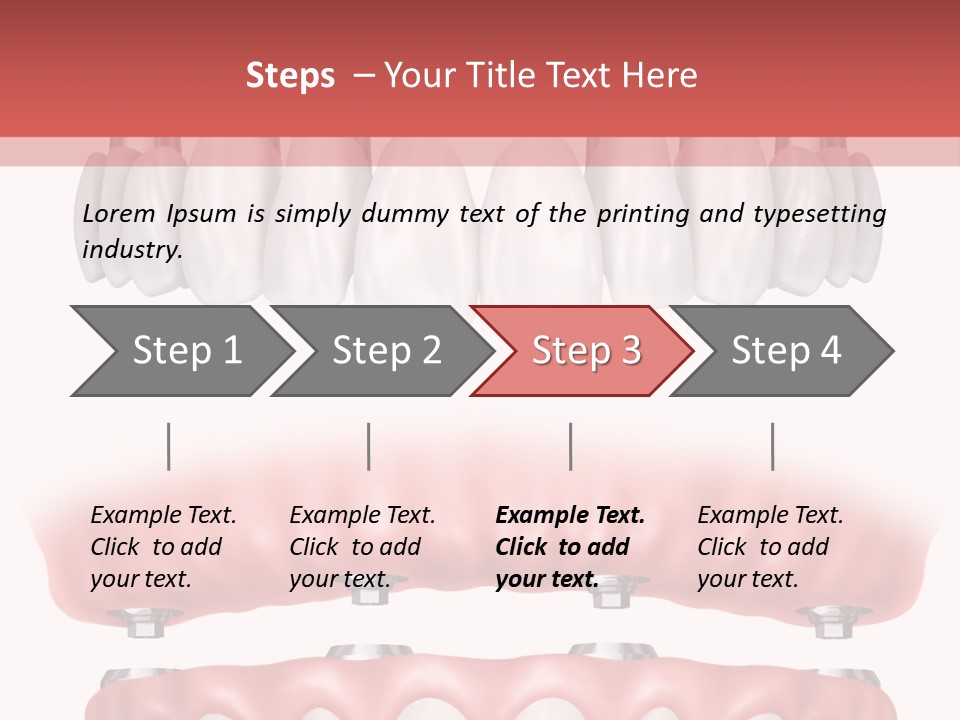 Steps – Your Title Text Here

Lorem Ipsum is simply dummy text of the printing and typesetting industry.

Step 1

Step 2

Step 3

Step 4

Example Text. Click to add your text.

Example Text. Click to add your text.

Example Text. Click to add your text.

Example Text. Click to add your text.